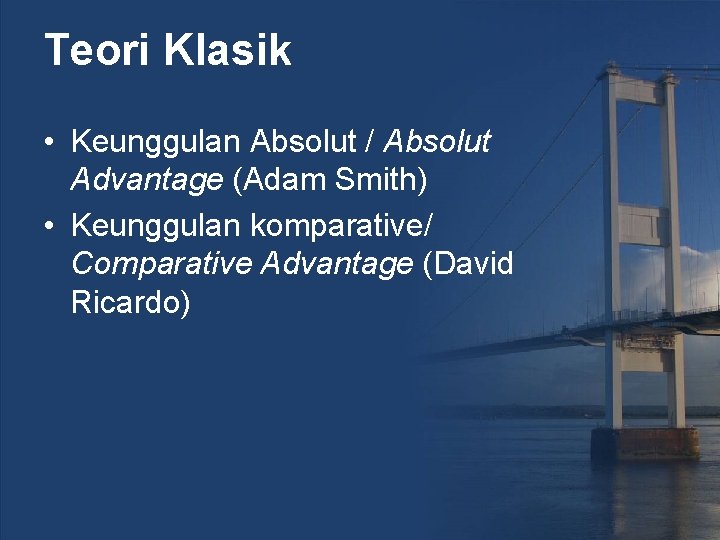 Teori Klasik

• Keunggulan Absolut / Absolut Advantage (Adam Smith)
• Keunggulan komparative/ Comparative Advantage (David Ricardo)